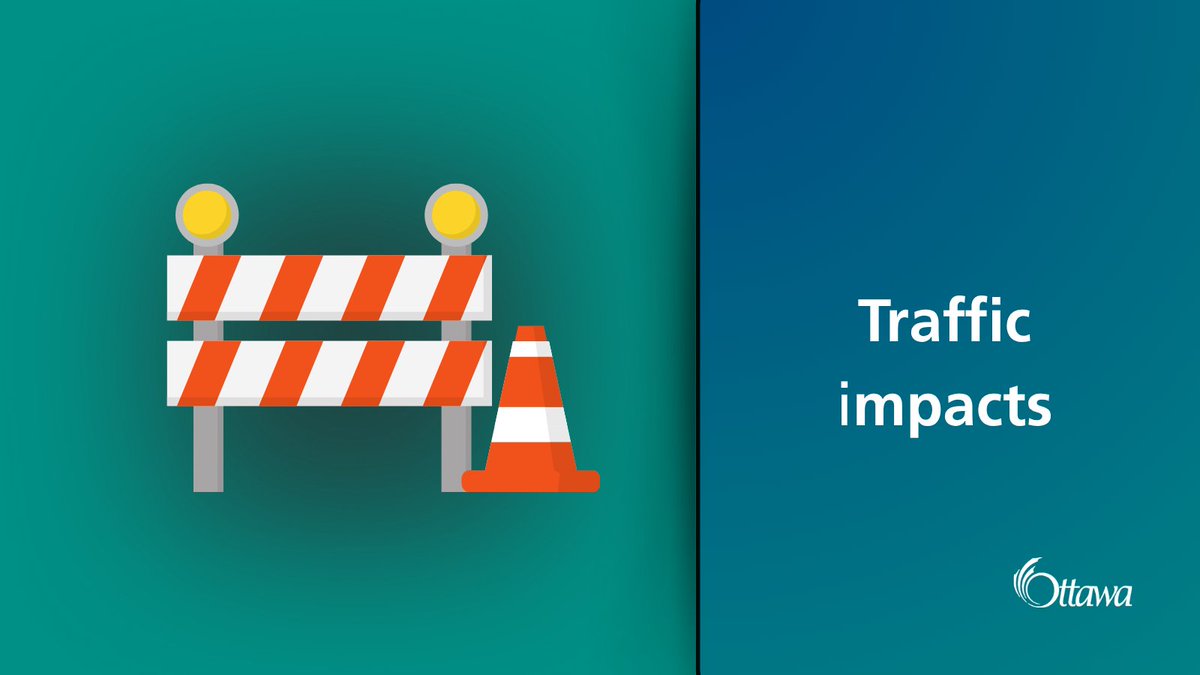 Traffic impacts

Ottawa